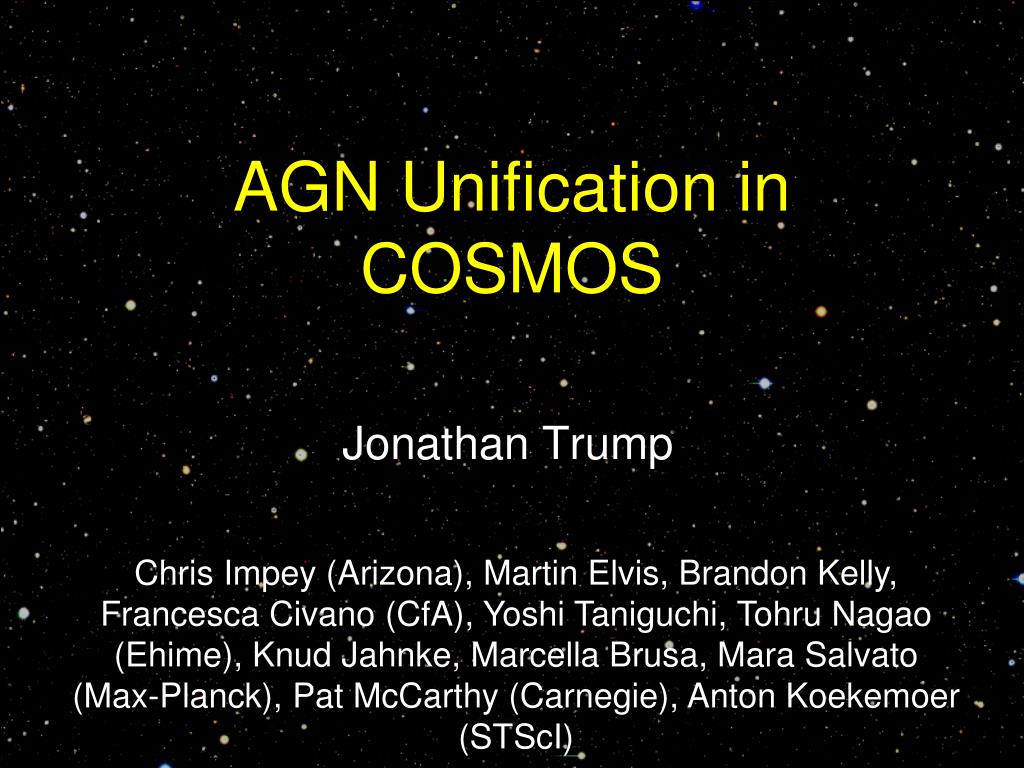 AGN Unification in COSMOS

Jonathan Trump

Chris Impey (Arizona), Martin Elvis, Brandon Kelly, Francesca Civano (CfA), Yoshi Taniguchi, Tohru Nagao (Ehime), Knud Jahnke, Marcella Brusa, Mara Salvato (Max-Planck), Pat McCarthy (Carnegie), Anton Koekemoer (STScI)